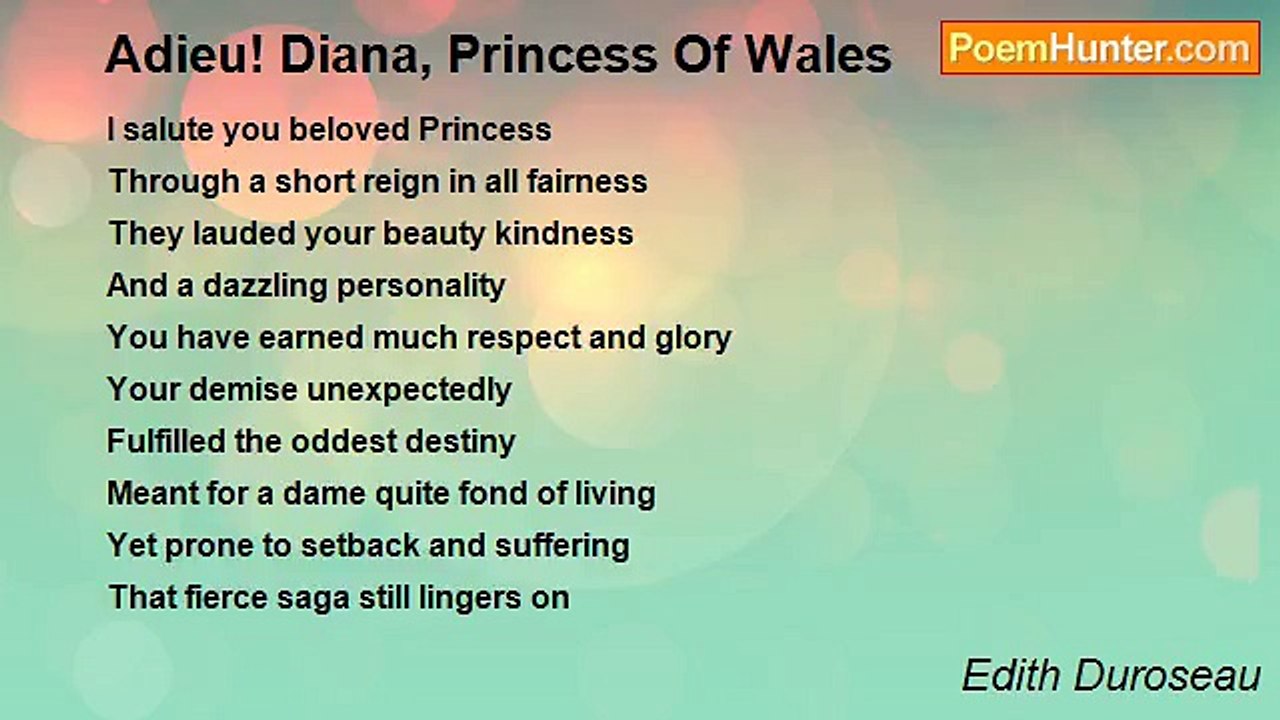 Adieu! Diana, Princess Of Wales

PoemHunter.com

I salute you beloved Princess
Through a short reign in all fairness
They lauded your beauty kindness
And a dazzling personality
You have earned much respect and glory
Your demise unexpectedly
Fulfilled the oddest destiny
Meant for a dame quite fond of living
Yet prone to setback and suffering
That fierce saga still lingers on

Edith Duroseau